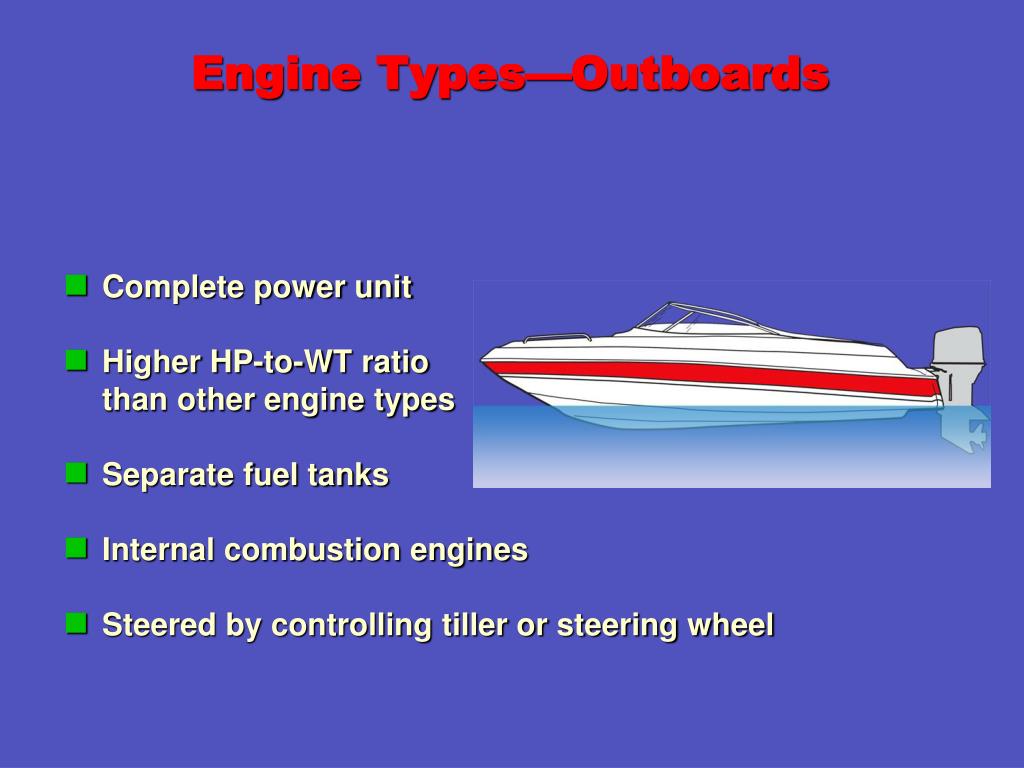 Engine Types—Outboards

Complete power unit

Higher HP-to-WT ratio than other engine types

Separate fuel tanks

Internal combustion engines

Steered by controlling tiller or steering wheel